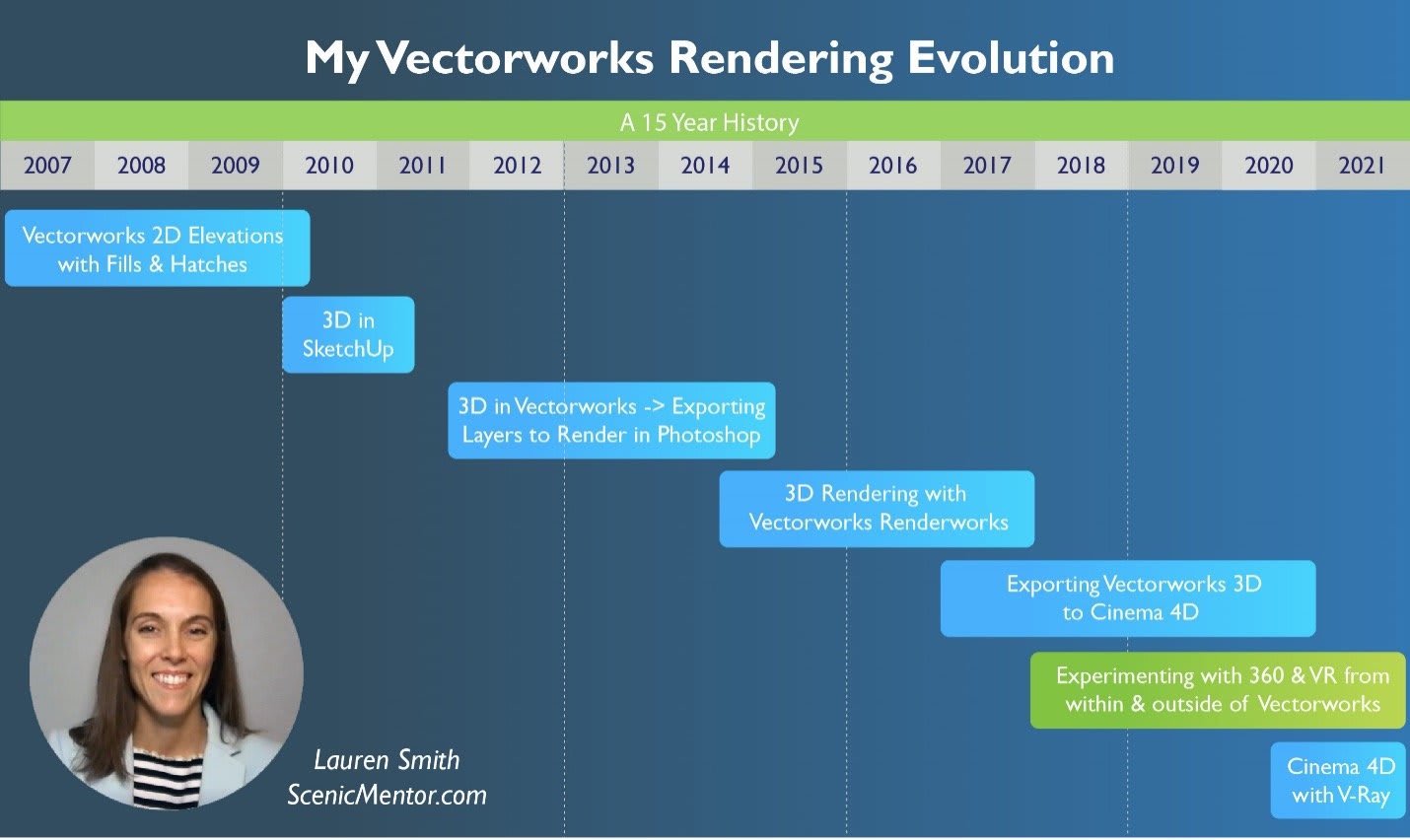 My Vectorworks Rendering Evolution

A 15 Year History

| 2007 | 2008 | 2009 | 2010 | 2011 | 2012 | 2013 | 2014 | 2015 | 2016 | 2017 | 2018 | 2019 | 2020 | 2021 |
|---|---|---|---|---|---|---|---|---|---|---|---|---|---|---|

Vectorworks 2D Elevations with Fills & Hatches

3D in SketchUp

3D in Vectorworks -> Exporting Layers to Render in Photoshop

3D Rendering with Vectorworks Renderworks

Exporting Vectorworks 3D to Cinema 4D

Experimenting with 360 & VR from within & outside of Vectorworks

Cinema 4D with V-Ray

Lauren Smith
ScenicMentor.com